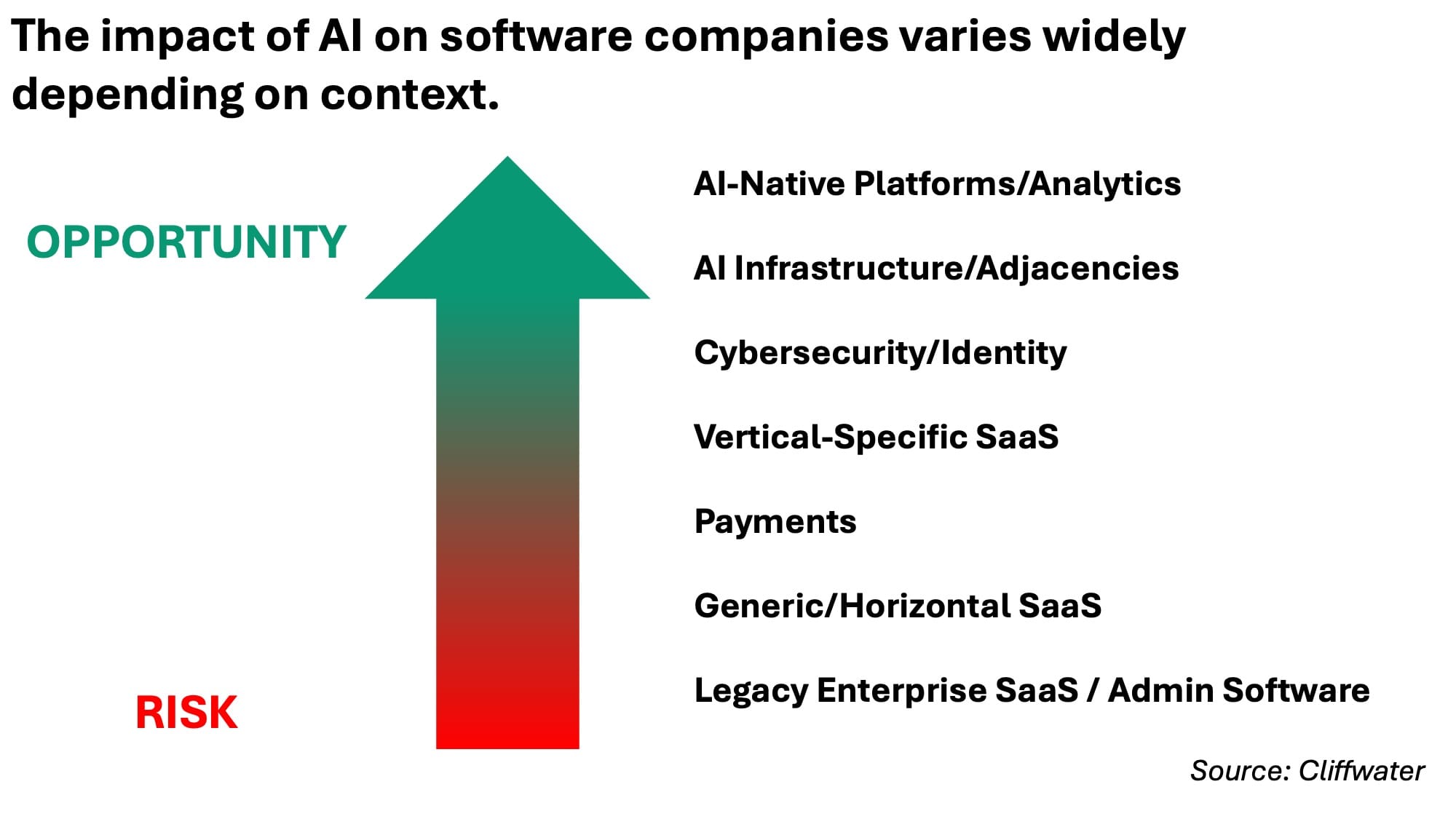 The impact of AI on software companies varies widely depending on context.

OPPORTUNITY

RISK

AI-Native Platforms/Analytics

AI Infrastructure/Adjacencies

Cybersecurity/Identity

Vertical-Specific SaaS

Payments

Generic/Horizontal SaaS

Legacy Enterprise SaaS / Admin Software

Source: Cliffwater